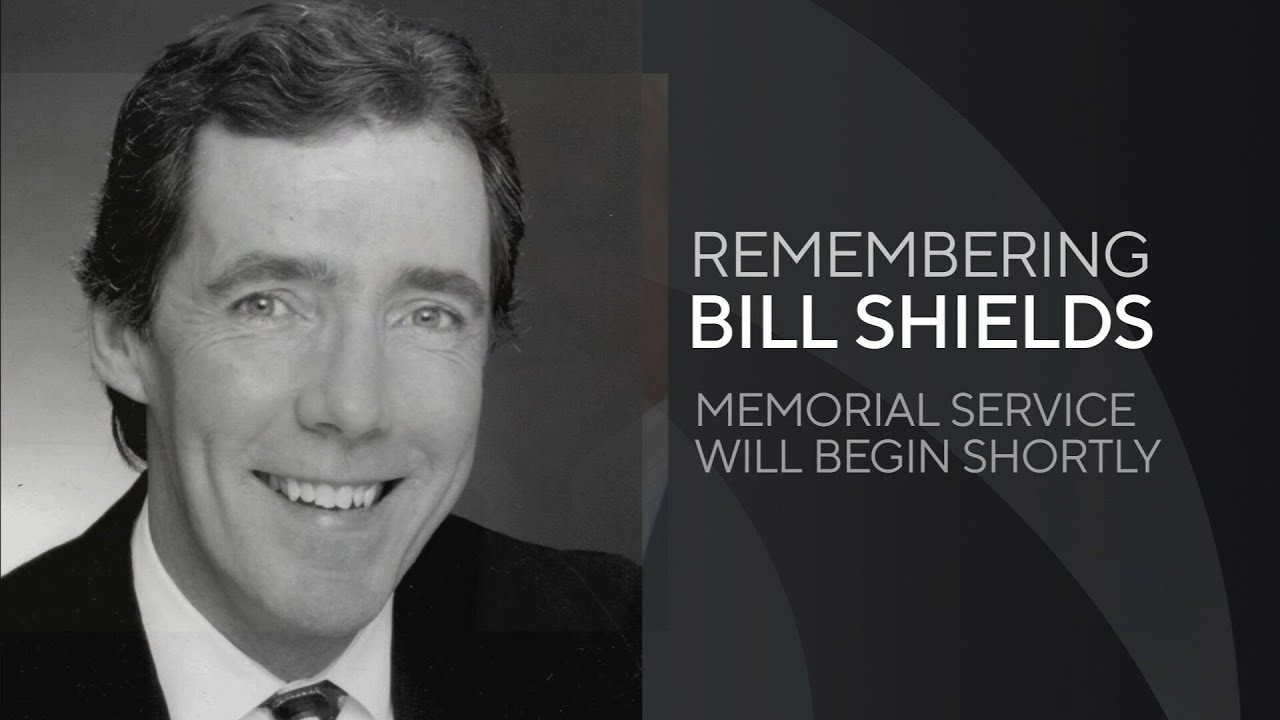 REMEMBERING
BILL SHIELDS

MEMORIAL SERVICE
WILL BEGIN SHORTLY